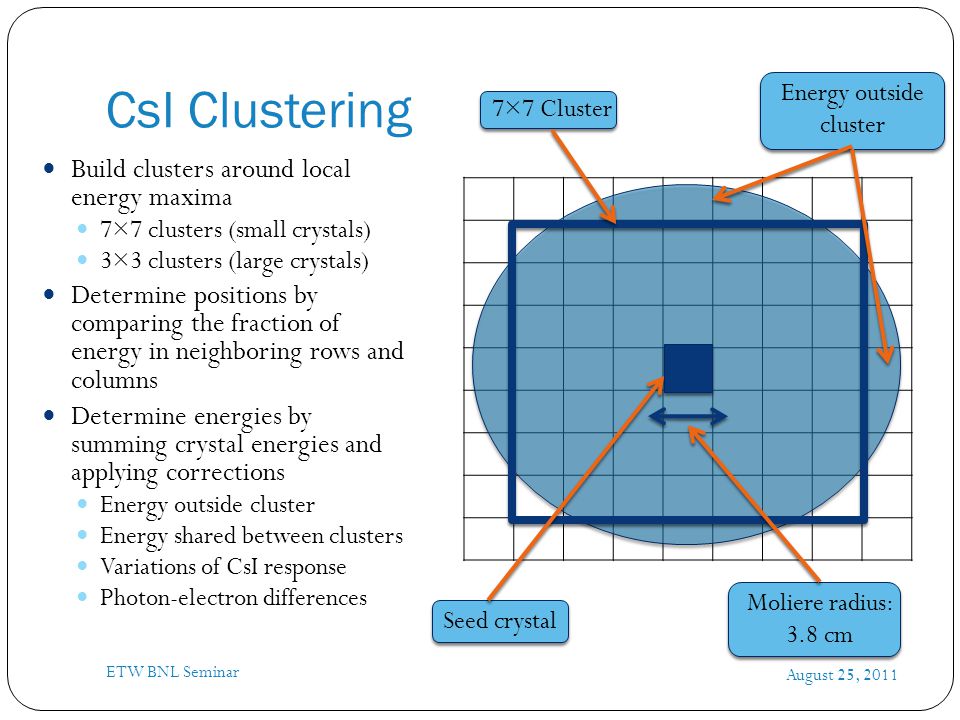 CsI Clustering

- Build clusters around local energy maxima
  - 7×7 clusters (small crystals)
  - 3×3 clusters (large crystals)
- Determine positions by comparing the fraction of energy in neighboring rows and columns
- Determine energies by summing crystal energies and applying corrections
  - Energy outside cluster
  - Energy shared between clusters
  - Variations of CsI response
  - Photon-electron differences

7×7 Cluster

Energy outside cluster

Seed crystal

Moliere radius: 3.8 cm

ETW BNL Seminar

August 25, 2011